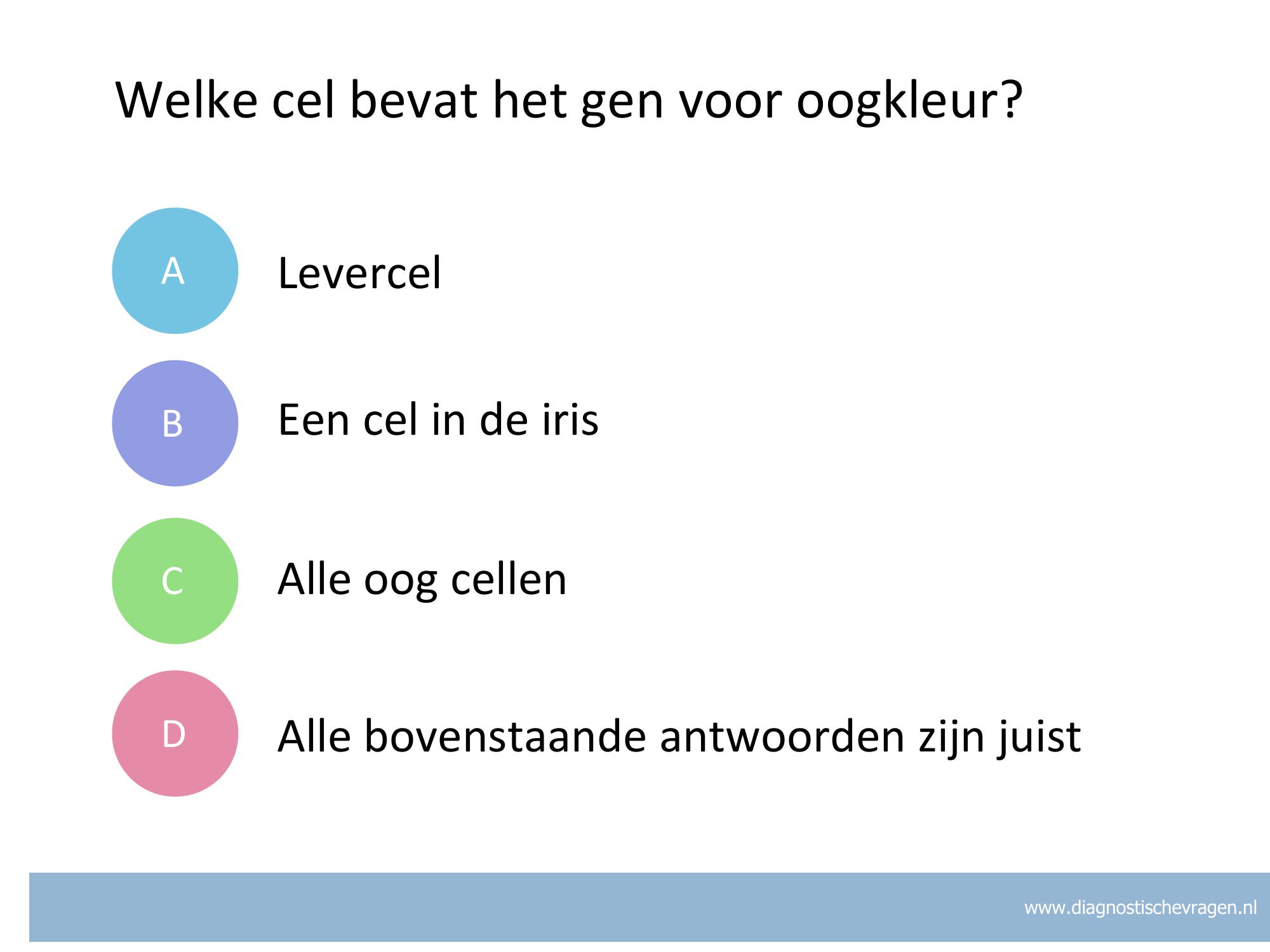 Welke cel bevat het gen voor oogkleur?

A Levercel

B Een cel in de iris

C Alle oog cellen

D Alle bovenstaande antwoorden zijn juist

www.diagnostischevragen.nl